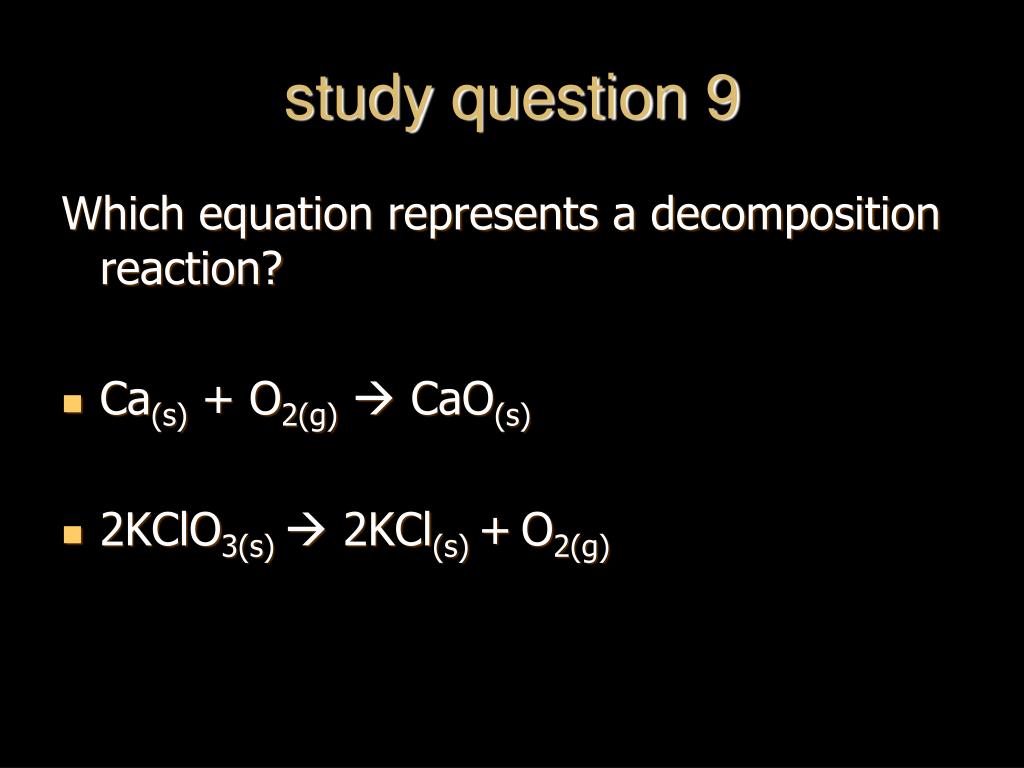 study question 9

Which equation represents a decomposition reaction?

- $Ca_{(s)} + O_{2(g)} \rightarrow CaO_{(s)}$

- $2KClO_{3(s)} \rightarrow 2KCl_{(s)} + O_{2(g)}$